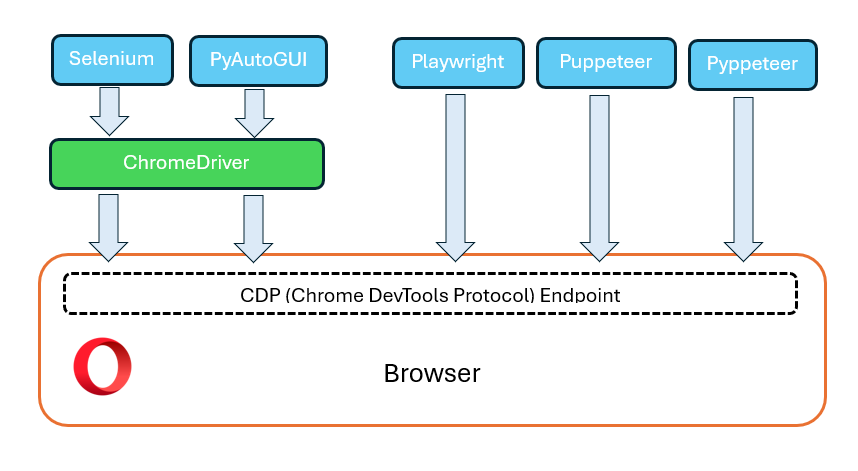 Selenium
PyAutoGUI
Playwright
Puppeteer
Pyppeteer
ChromeDriver
CDP (Chrome DevTools Protocol) Endpoint
Browser